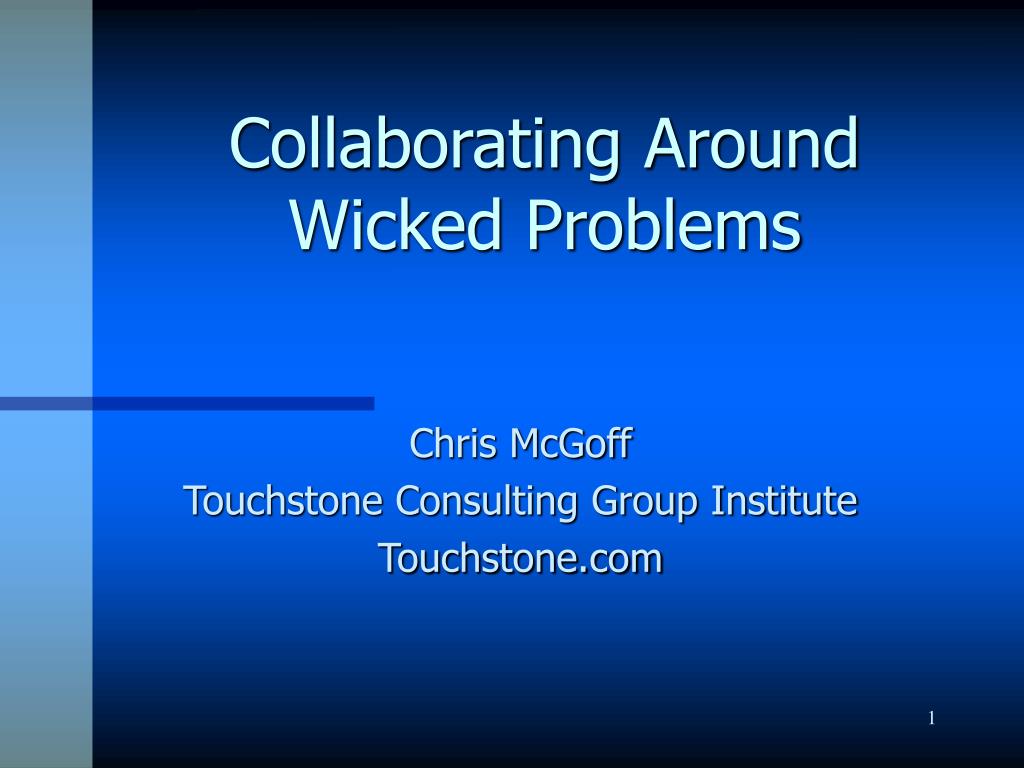 Collaborating Around Wicked Problems

Chris McGoff
Touchstone Consulting Group Institute
Touchstone.com

1